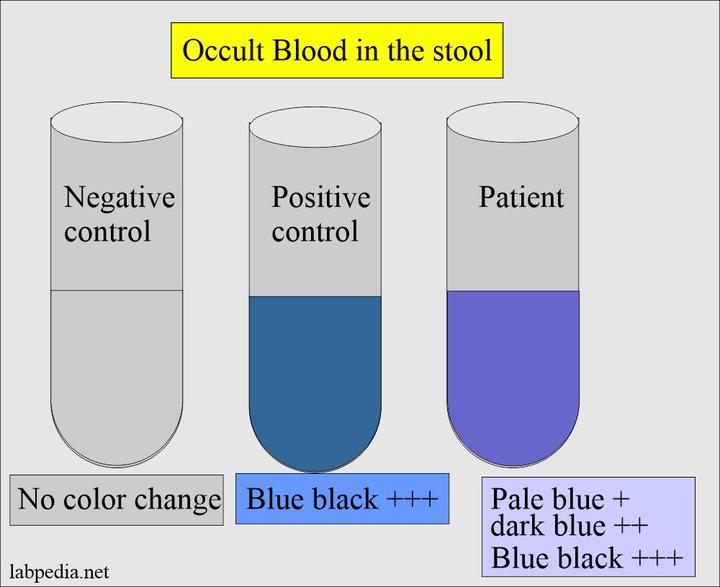 Occult Blood in the stool

Negative control

Positive control

Patient

No color change

Blue black +++

Pale blue +
dark blue ++
Blue black +++

labpedia.net